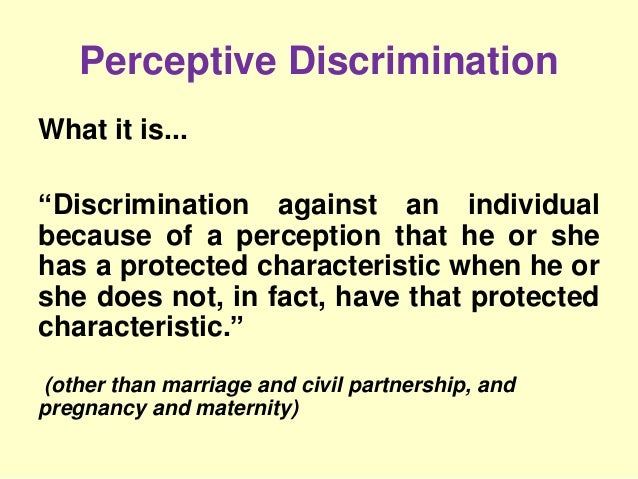 Perceptive Discrimination

What it is...

“Discrimination against an individual because of a perception that he or she has a protected characteristic when he or she does not, in fact, have that protected characteristic.”

(other than marriage and civil partnership, and pregnancy and maternity)